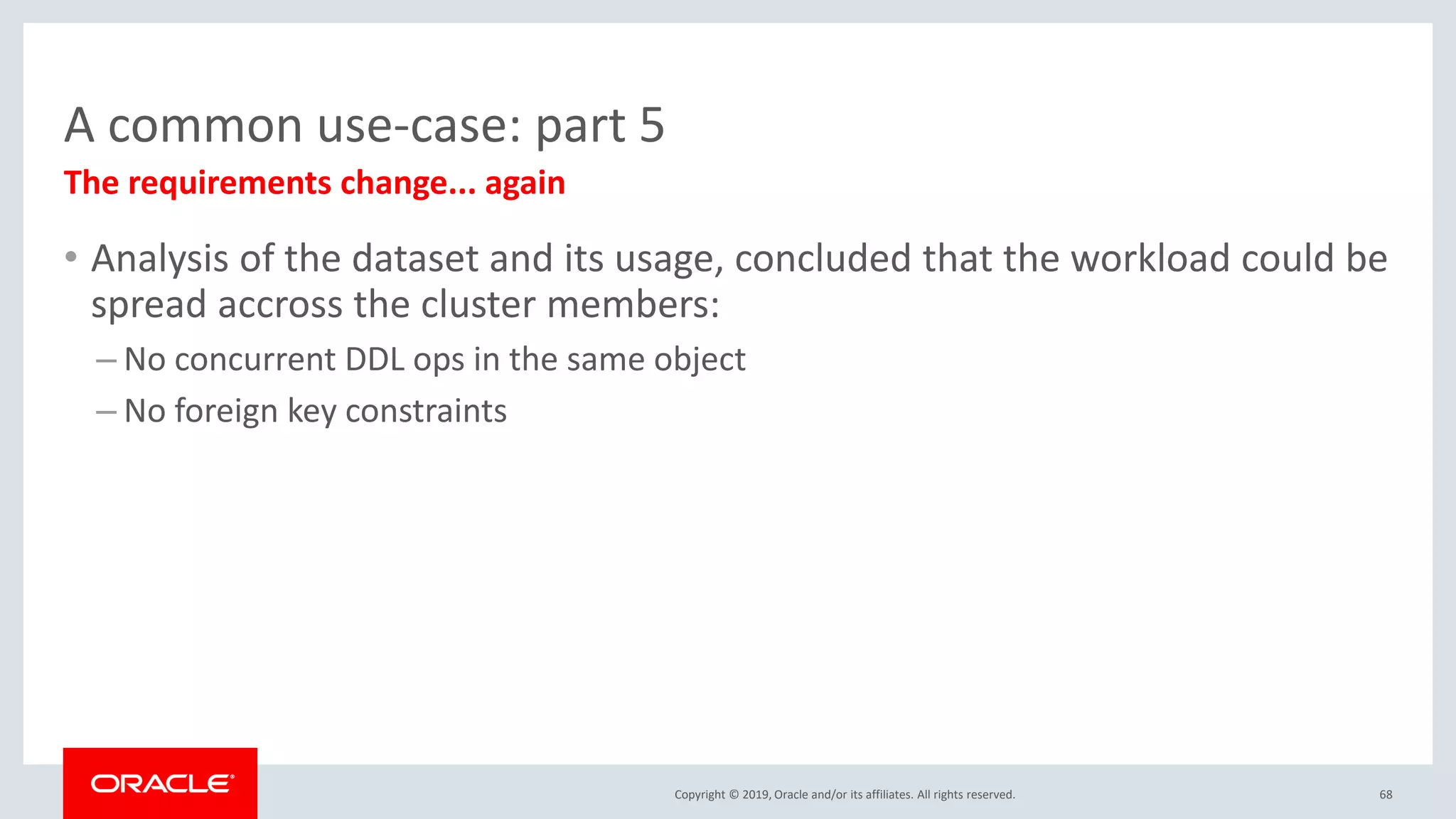 A common use-case: part 5

The requirements change... again

• Analysis of the dataset and its usage, concluded that the workload could be spread accross the cluster members:

– No concurrent DDL ops in the same object

– No foreign key constraints

ORACLE®

Copyright © 2019, Oracle and/or its affiliates. All rights reserved.

68